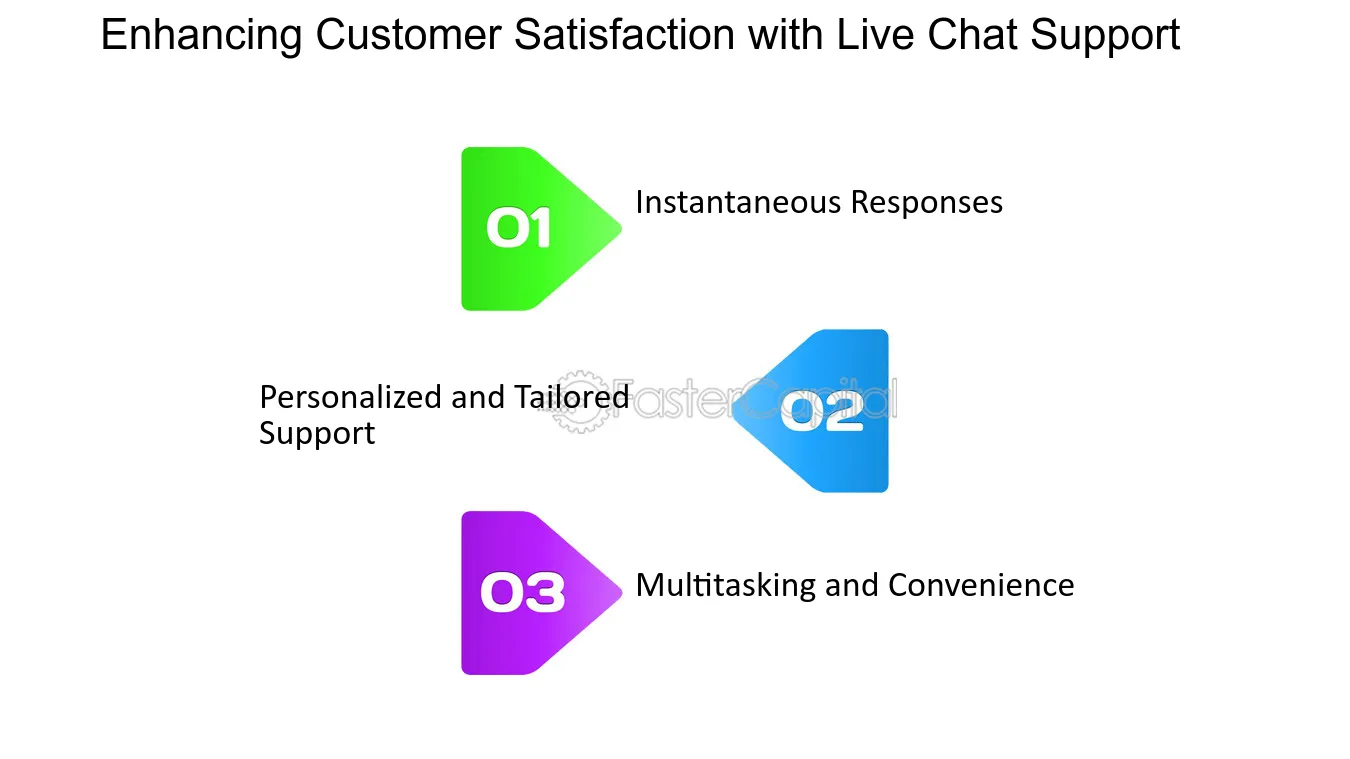 Enhancing Customer Satisfaction with Live Chat Support

01

Instantaneous Responses

Personalized and Tailored Support

FasterCapital

02

03

Multitasking and Convenience